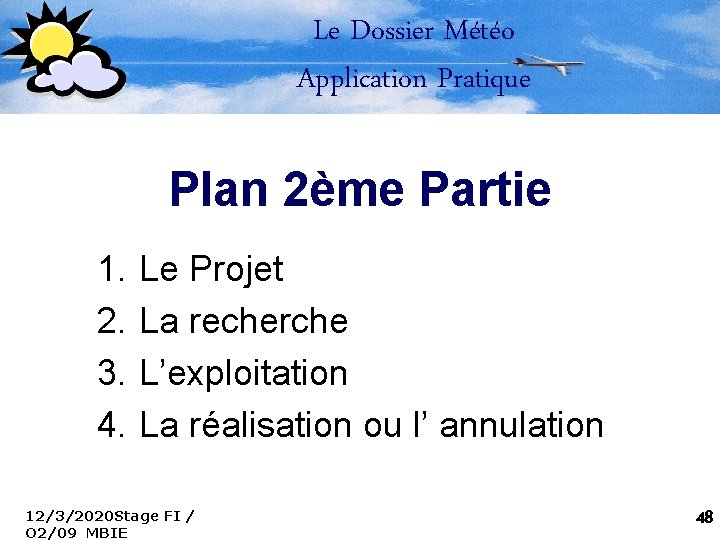 Le Dossier Météo
Application Pratique

Plan 2ème Partie

1. Le Projet
2. La recherche
3. L’exploitation
4. La réalisation ou l’ annulation

12/3/2020Stage FI / 02/09 MBIE

48